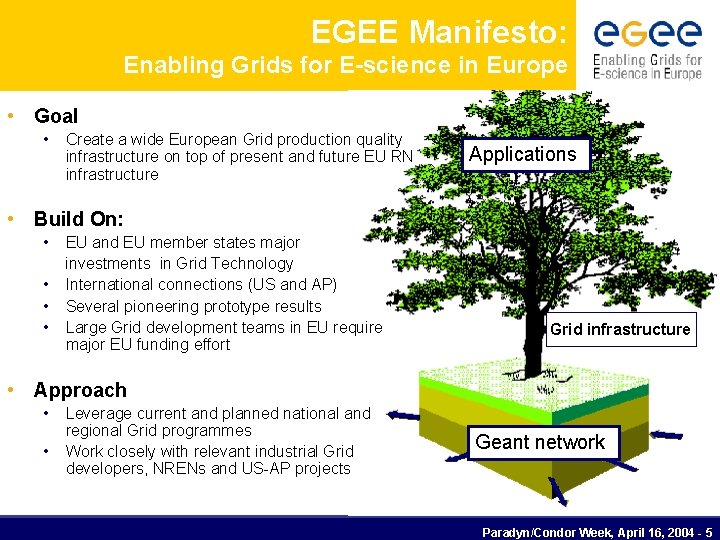 EGEE Manifesto:
Enabling Grids for E-science in Europe

egee
Enabling Grids for E-science in Europe

• Goal
  • Create a wide European Grid production quality infrastructure on top of present and future EU RN infrastructure

• Build On:
  • EU and EU member states major investments in Grid Technology
  • International connections (US and AP)
  • Several pioneering prototype results
  • Large Grid development teams in EU require major EU funding effort

• Approach
  • Leverage current and planned national and regional Grid programmes
  • Work closely with relevant industrial Grid developers, NRENs and US-AP projects

Applications

Grid infrastructure

Geant network

Paradyn/Condor Week, April 16, 2004 - 5